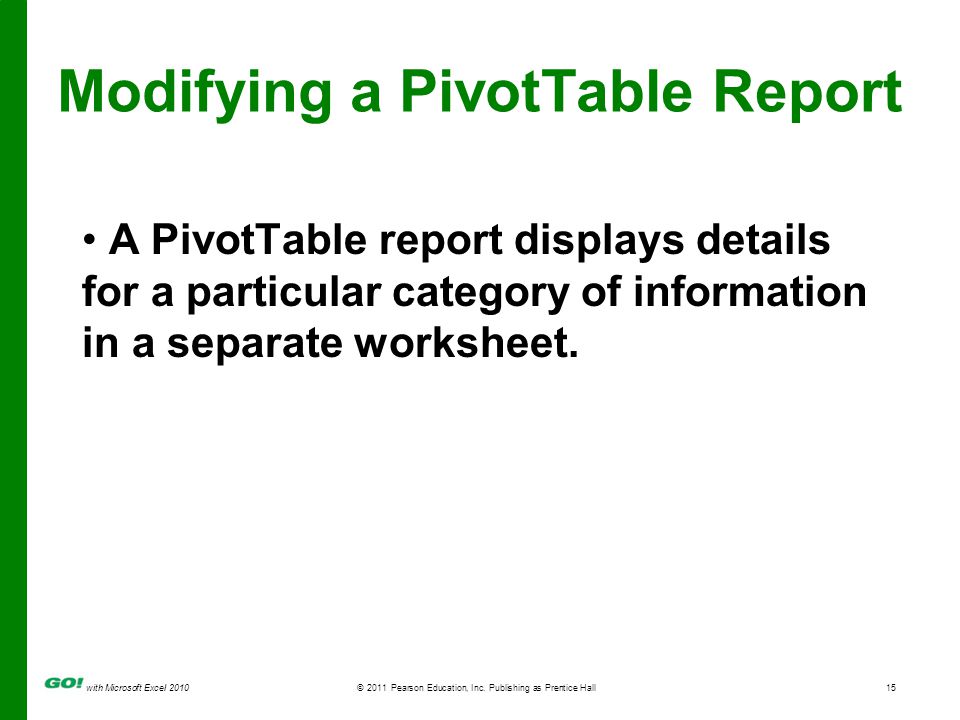 Modifying a PivotTable Report

• A PivotTable report displays details for a particular category of information in a separate worksheet.

GO! with Microsoft Excel 2010

© 2011 Pearson Education, Inc. Publishing as Prentice Hall

15